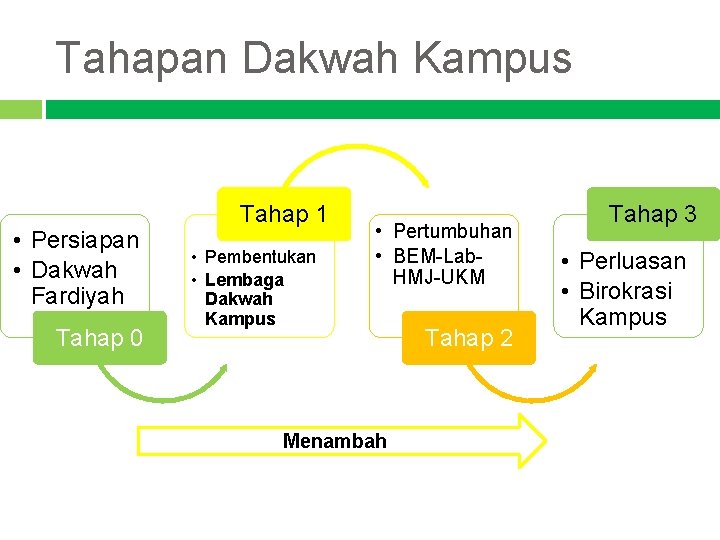 Tahapan Dakwah Kampus

• Persiapan
• Dakwah Fardiyah

Tahap 0

Tahap 1

• Pembentukan
• Lembaga Dakwah Kampus

• Pertumbuhan
• BEM-Lab-HMJ-UKM

Tahap 2

Tahap 3

• Perluasan
• Birokrasi Kampus

Menambah